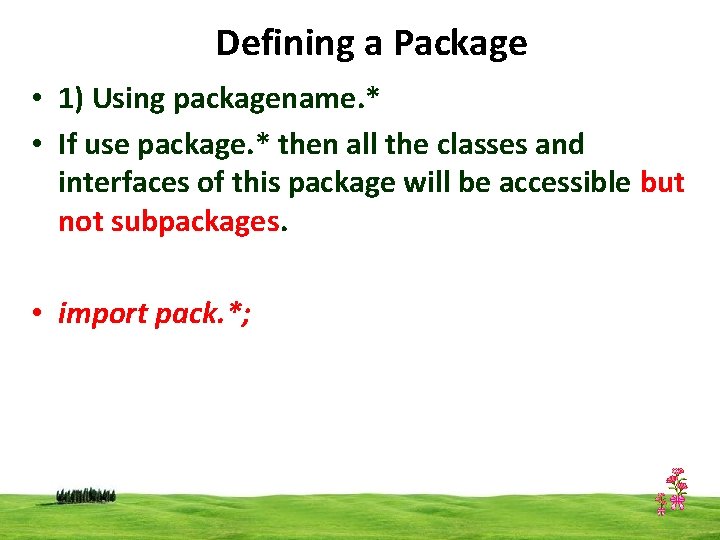 Defining a Package

• 1) Using packagename.*

• If use package.* then all the classes and interfaces of this package will be accessible but not subpackages.

• import pack.*;